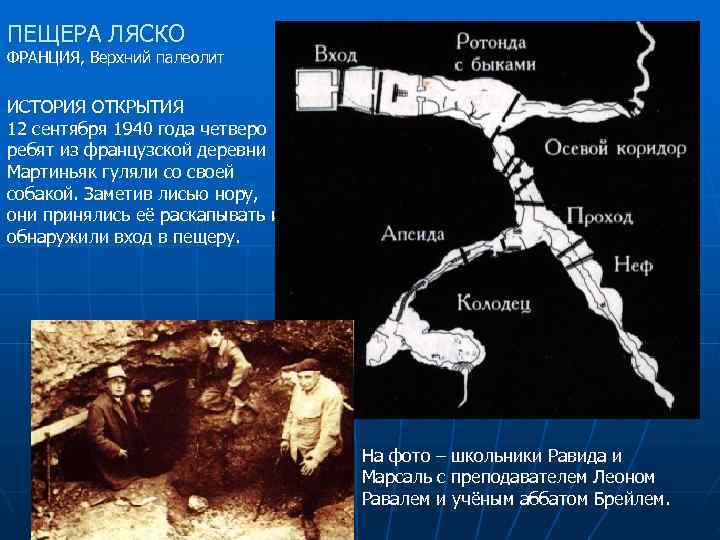 ПЕЩЕРА ЛЯСКО
ФРАНЦИЯ, Верхний палеолит

ИСТОРИЯ ОТКРЫТИЯ
12 сентября 1940 года четверо ребят из французской деревни Мартиньяк гуляли со своей собакой. Заметив лисью нору, они принялись её раскапывать и обнаружили вход в пещеру.

Вход
Ротонда с быками
Осевой коридор
Проход
Апсида
Неф
Колодец

На фото – школьники Равида и Марсаль с преподавателем Леоном Равалем и учёным аббатом Брейлем.